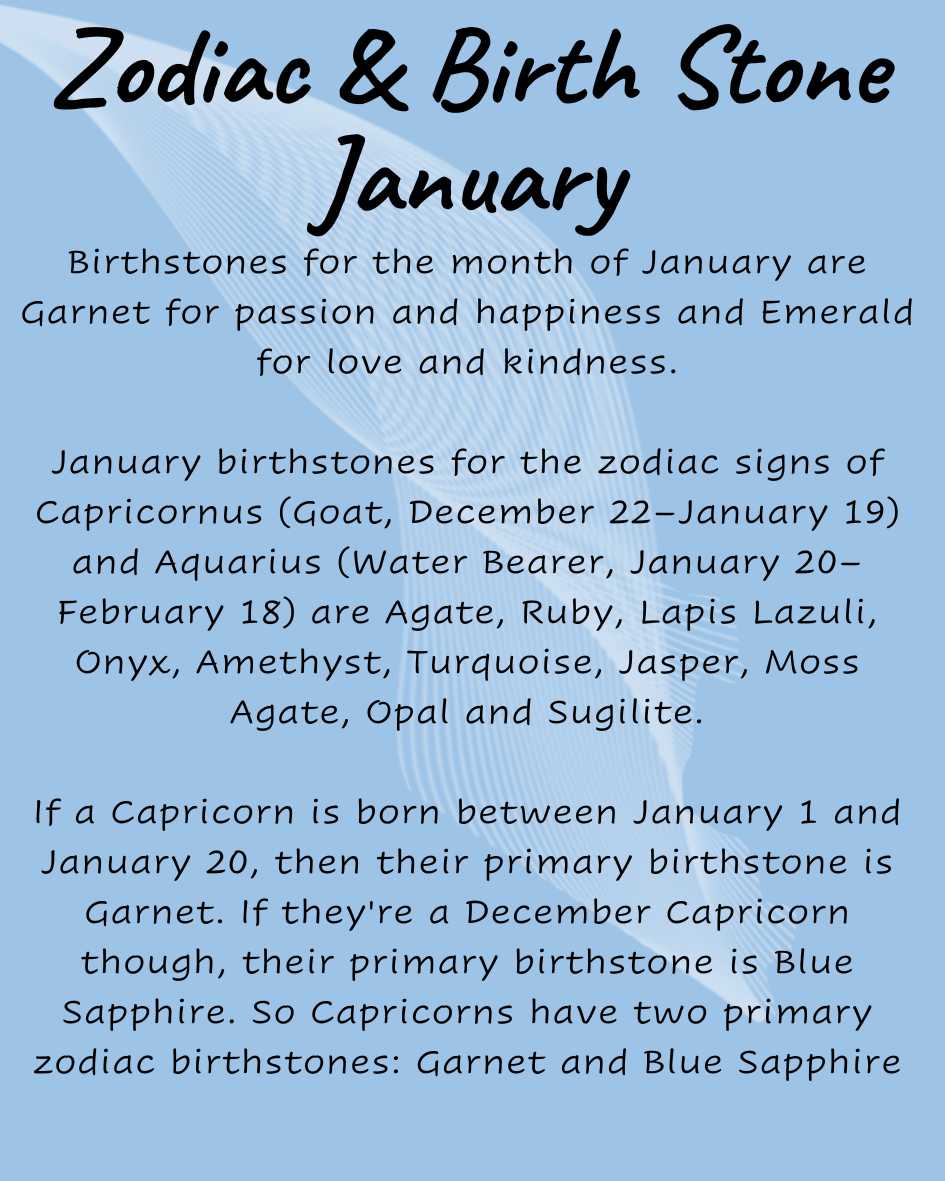 Zodiac & Birth Stone January

Birthstones for the month of January are Garnet for passion and happiness and Emerald for love and kindness.

January birthstones for the zodiac signs of Capricornus (Goat, December 22–January 19) and Aquarius (Water Bearer, January 20–February 18) are Agate, Ruby, Lapis Lazuli, Onyx, Amethyst, Turquoise, Jasper, Moss Agate, Opal and Sugilite.

If a Capricorn is born between January 1 and January 20, then their primary birthstone is Garnet. If they're a December Capricorn though, their primary birthstone is Blue Sapphire. So Capricorns have two primary zodiac birthstones: Garnet and Blue Sapphire